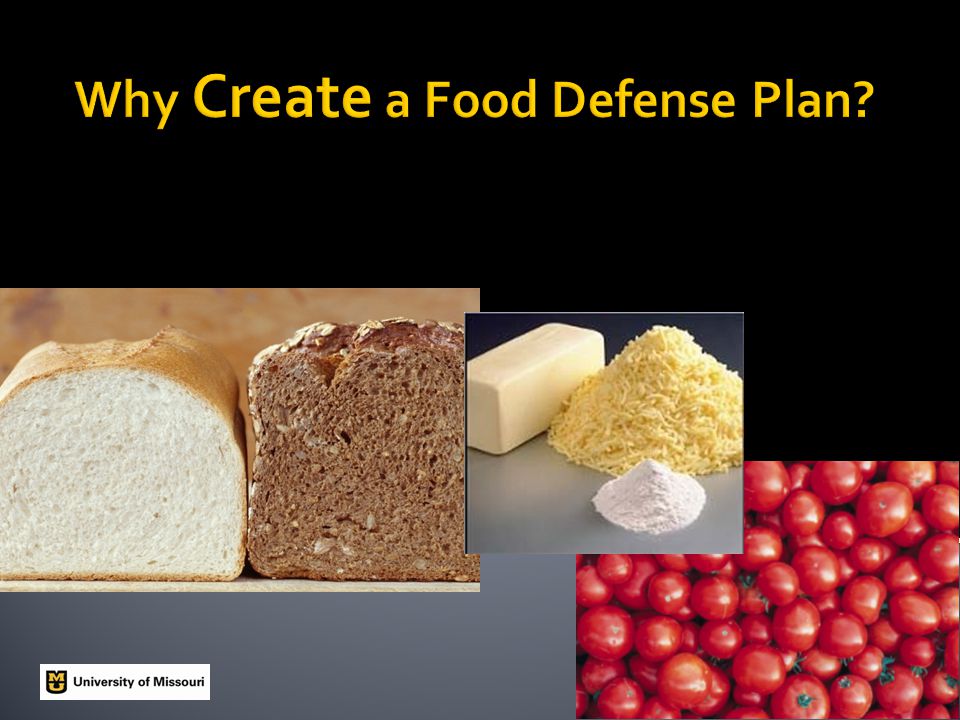 Why Create a Food Defense Plan?

MU University of Missouri